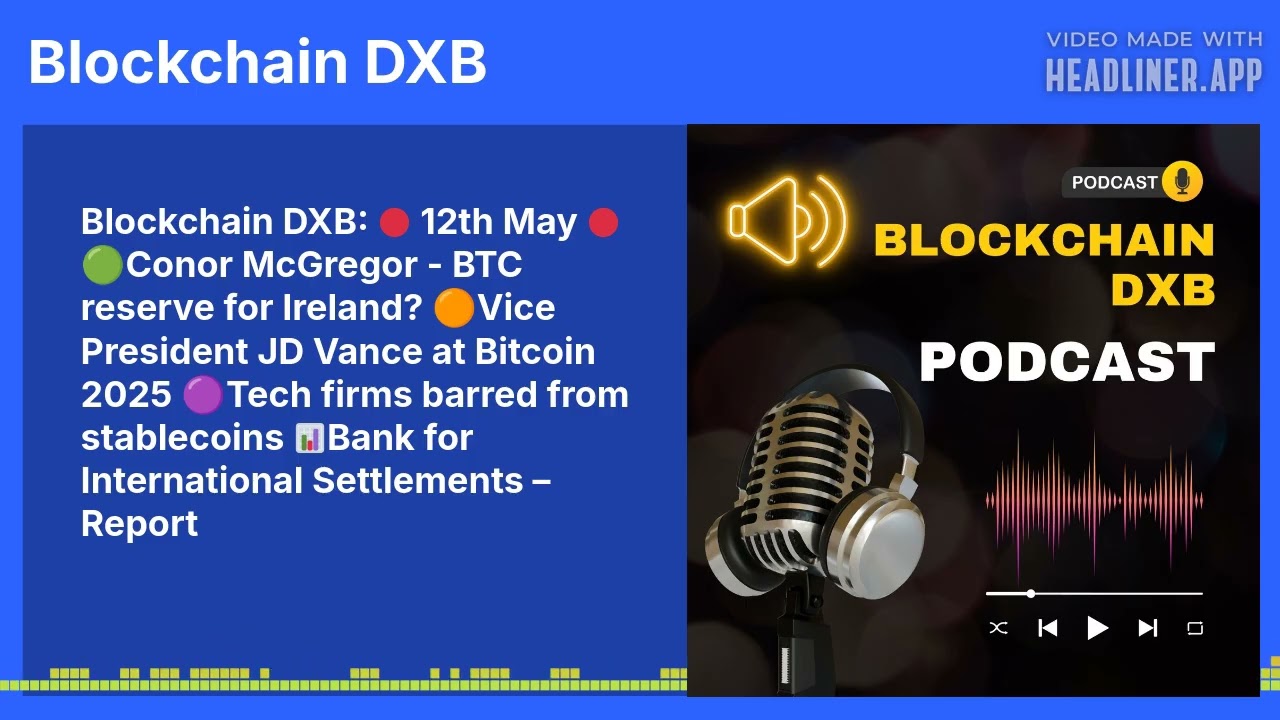 Blockchain DXB

VIDEO MADE WITH
HEADLINER.APP

Blockchain DXB: 🔴 12th May 🔴 🟢Conor McGregor - BTC reserve for Ireland? 🟠Vice President JD Vance at Bitcoin 2025 🟣Tech firms barred from stablecoins 📊Bank for International Settlements – Report

PODCAST

BLOCKCHAIN DXB

PODCAST